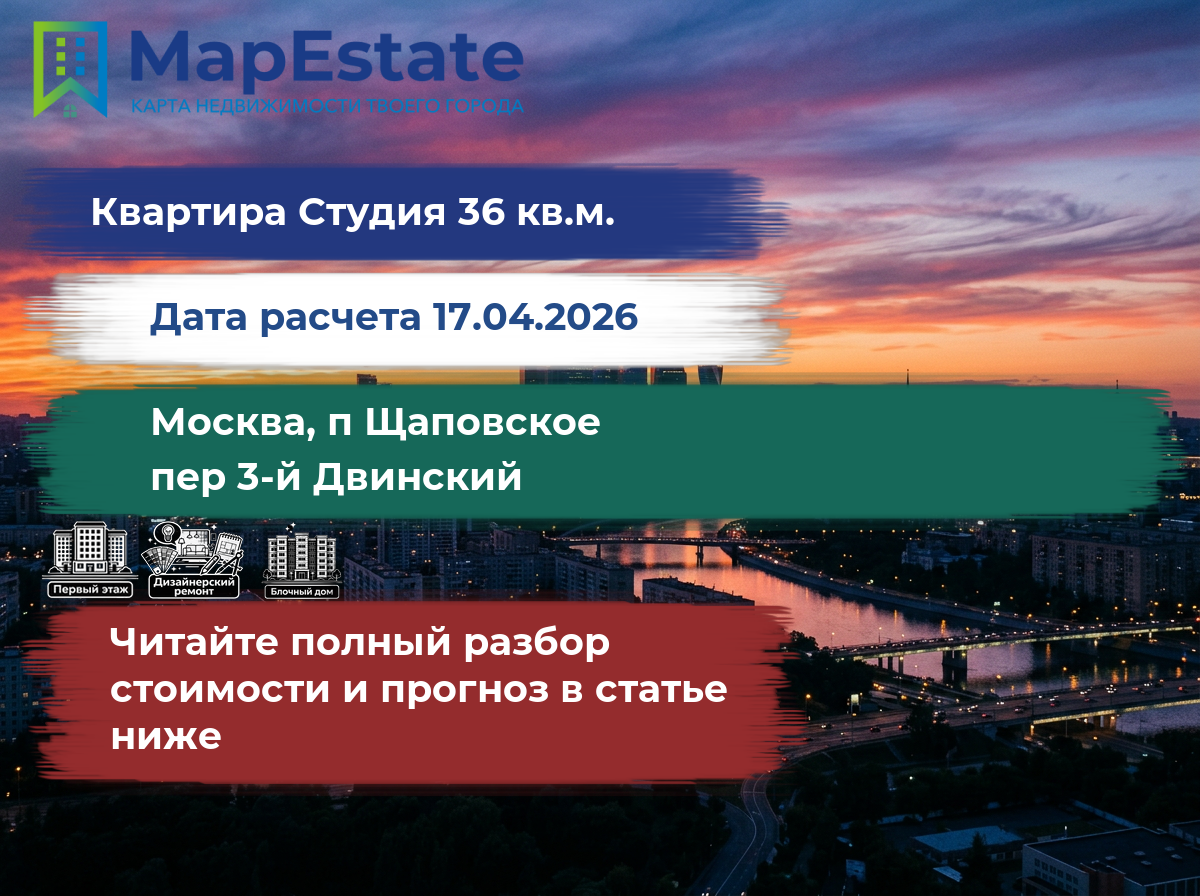 MapEstate
КАРТА НЕДВИЖИМОСТИ ТВОЕГО ГОРОДА

Квартира Студия 36 кв.м.

Дата расчета 17.04.2026

Москва, п Щаповское пер 3-й Двинский

Первый этаж

Дизайнерский ремонт

Блочный дом

Читайте полный разбор стоимости и прогноз в статье ниже